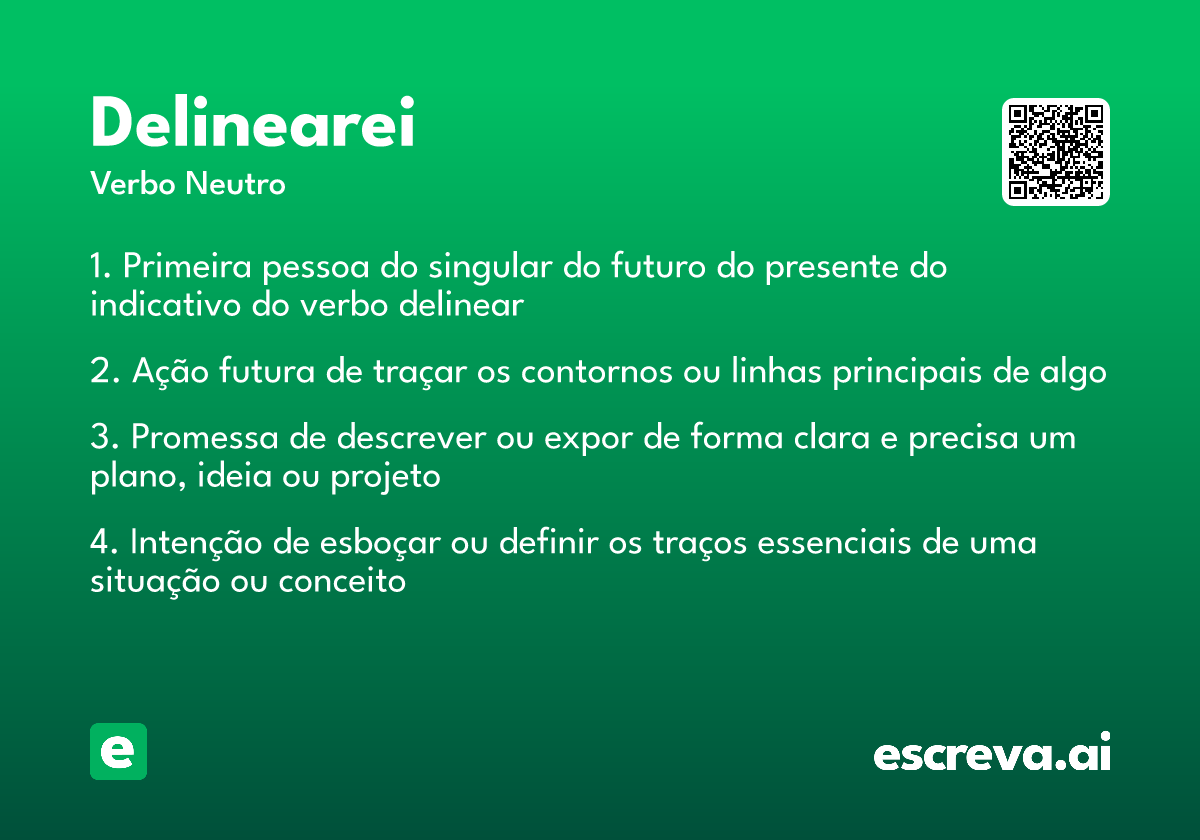 Delinearei

Verbo Neutro

1. Primeira pessoa do singular do futuro do presente do indicativo do verbo delinear

2. Ação futura de traçar os contornos ou linhas principais de algo

3. Promessa de descrever ou expor de forma clara e precisa um plano, ideia ou projeto

4. Intenção de esboçar ou definir os traços essenciais de uma situação ou conceito

e

escreva.ai